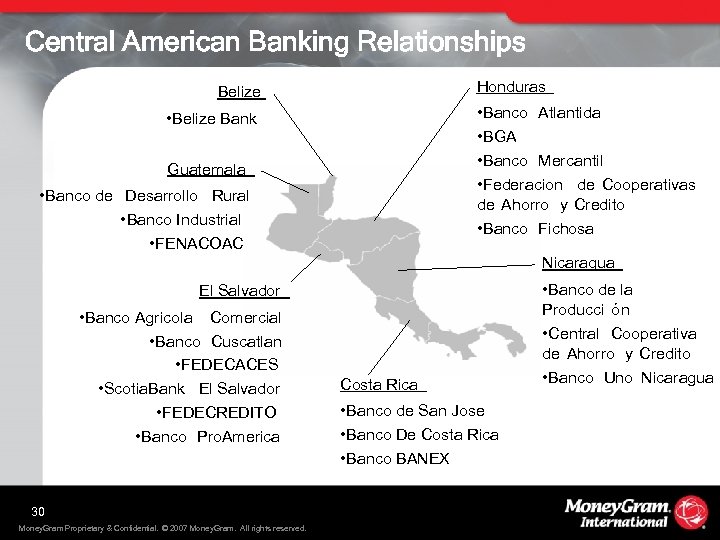 Central American Banking Relationships

Belize

•Belize Bank

Guatemala

•Banco de Desarrollo Rural

•Banco Industrial

•FENACOAC

El Salvador

•Banco Agricola Comercial

•Banco Cuscatlan

•FEDECACES

•ScotiaBank El Salvador

•FEDECREDITO

•Banco ProAmerica

Honduras

•Banco Atlantida

•BGA

•Banco Mercantil

•Federacion de Cooperativas de Ahorro y Credito

•Banco Fichosa

Nicaragua

•Banco de la Producci ón

•Central Cooperativa de Ahorro y Credito

•Banco Uno Nicaragua

Costa Rica

•Banco de San Jose

•Banco De Costa Rica

•Banco BANEX

30

MoneyGram Proprietary & Confidential. © 2007 MoneyGram. All rights reserved.

MoneyGram. International